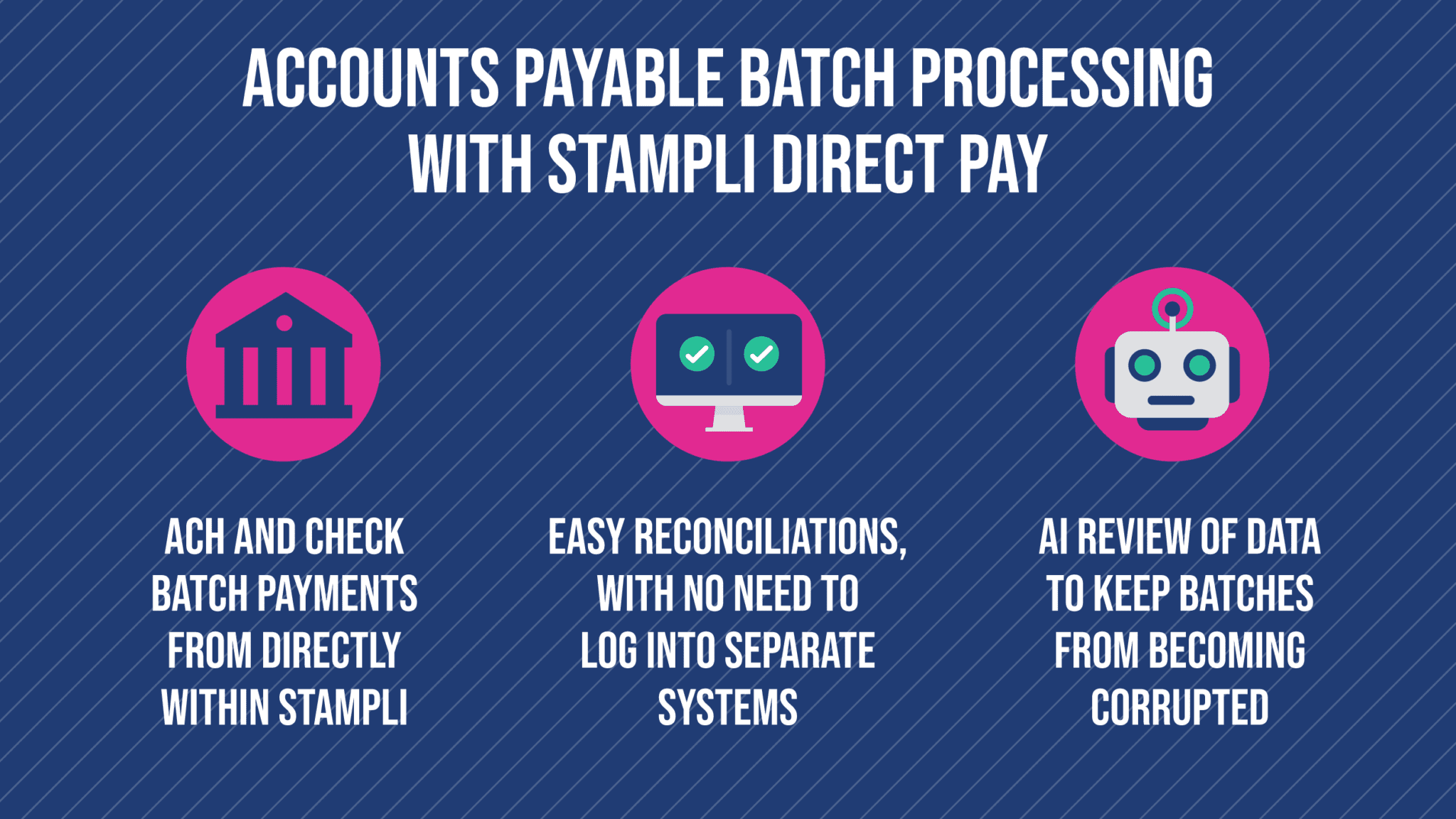 ACCOUNTS PAYABLE BATCH PROCESSING WITH STAMPLI DIRECT PAY

ACH AND CHECK BATCH PAYMENTS FROM DIRECTLY WITHIN STAMPLI

EASY RECONCILIATIONS, WITH NO NEED TO LOG INTO SEPARATE SYSTEMS

AI REVIEW OF DATA TO KEEP BATCHES FROM BECOMING CORRUPTED